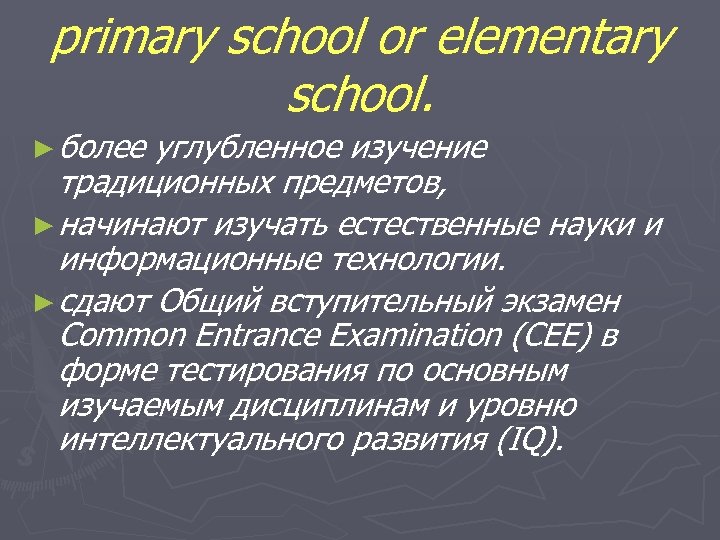 primary school or elementary school.

► более углубленное изучение традиционных предметов,

► начинают изучать естественные науки и информационные технологии.

► сдают Общий вступительный экзамен Common Entrance Examination (CEE) в форме тестирования по основным изучаемым дисциплинам и уровню интеллектуального развития (IQ).